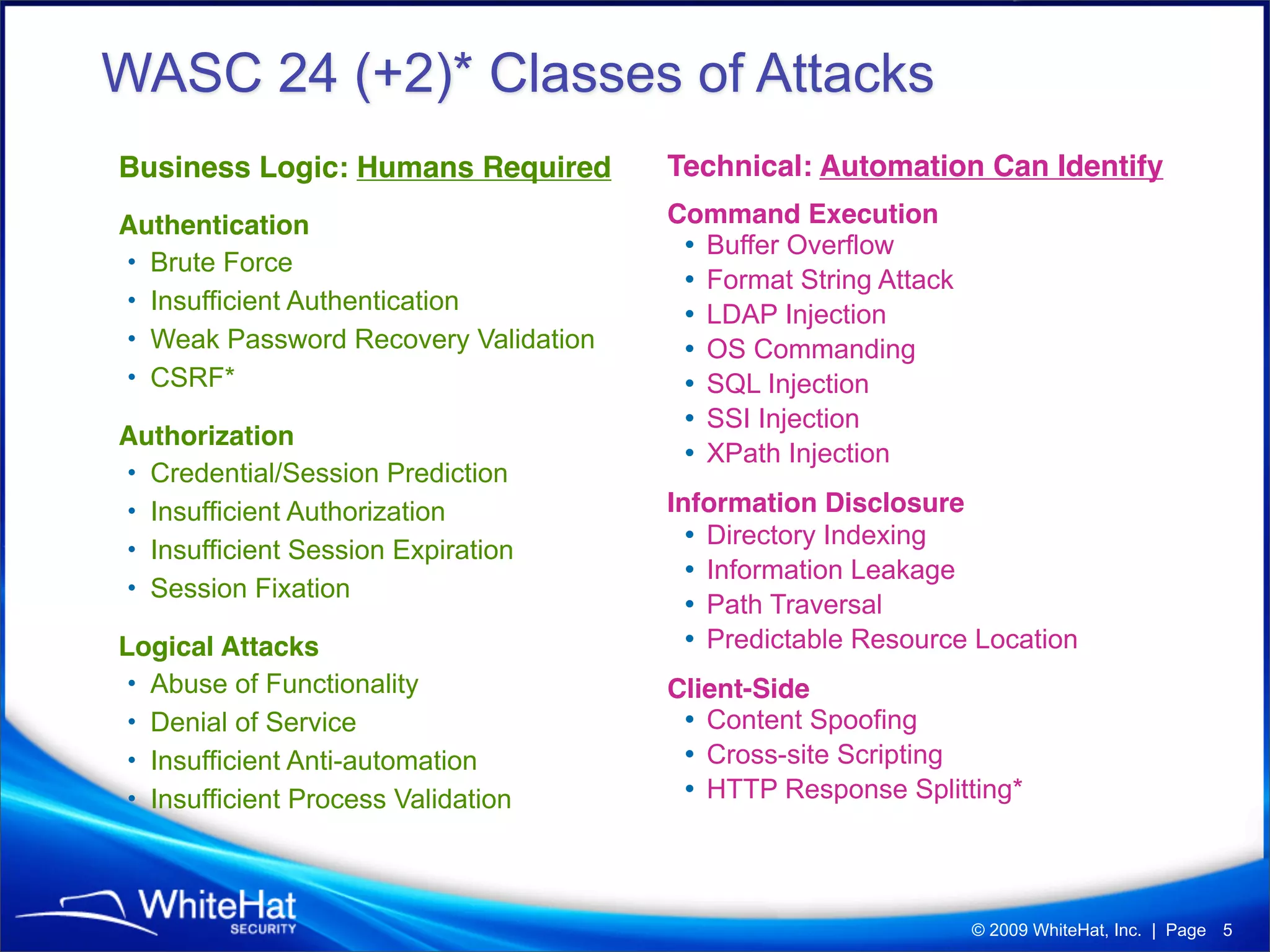 WASC 24 (+2)* Classes of Attacks

Business Logic: Humans Required

Authentication
• Brute Force
• Insufficient Authentication
• Weak Password Recovery Validation
• CSRF*

Authorization
• Credential/Session Prediction
• Insufficient Authorization
• Insufficient Session Expiration
• Session Fixation

Logical Attacks
• Abuse of Functionality
• Denial of Service
• Insufficient Anti-automation
• Insufficient Process Validation

Technical: Automation Can Identify

Command Execution
• Buffer Overflow
• Format String Attack
• LDAP Injection
• OS Commanding
• SQL Injection
• SSI Injection
• XPath Injection

Information Disclosure
• Directory Indexing
• Information Leakage
• Path Traversal
• Predictable Resource Location

Client-Side
• Content Spoofing
• Cross-site Scripting
• HTTP Response Splitting*

WhiteHat SECURITY

© 2009 WhiteHat, Inc. | Page 5